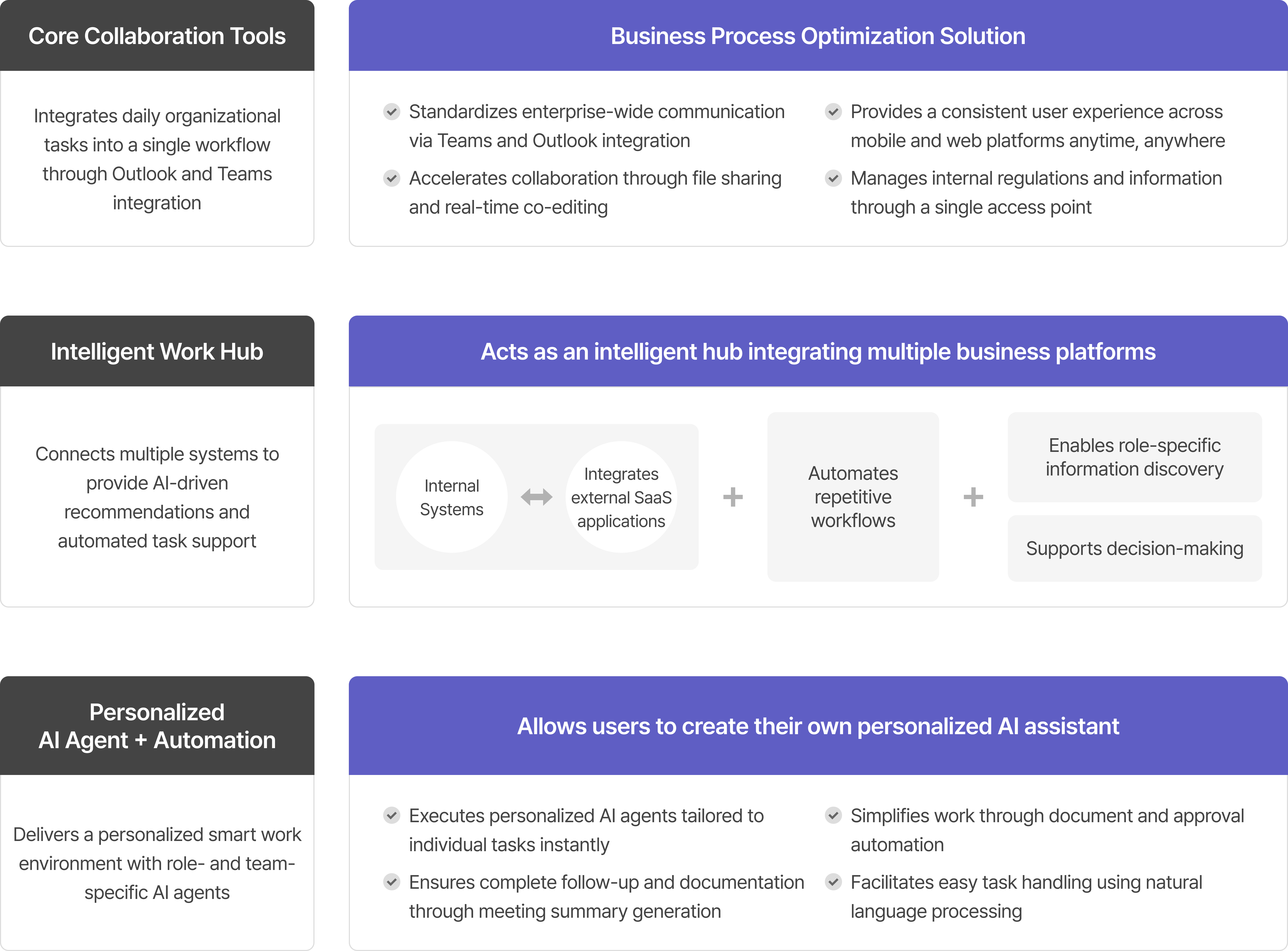 Core Collaboration Tools

Integrates daily organizational tasks into a single workflow through Outlook and Teams integration

Business Process Optimization Solution

Standardizes enterprise-wide communication via Teams and Outlook integration

Accelerates collaboration through file sharing and real-time co-editing

Provides a consistent user experience across mobile and web platforms anytime, anywhere

Manages internal regulations and information through a single access point

Intelligent Work Hub

Connects multiple systems to provide AI-driven recommendations and automated task support

Acts as an intelligent hub integrating multiple business platforms

Internal Systems

Integrates external SaaS applications

+

Automates repetitive workflows

+

Enables role-specific information discovery

Supports decision-making

Personalized AI Agent + Automation

Delivers a personalized smart work environment with role- and team-specific AI agents

Allows users to create their own personalized AI assistant

Executes personalized AI agents tailored to individual tasks instantly

Ensures complete follow-up and documentation through meeting summary generation

Simplifies work through document and approval automation

Facilitates easy task handling using natural language processing